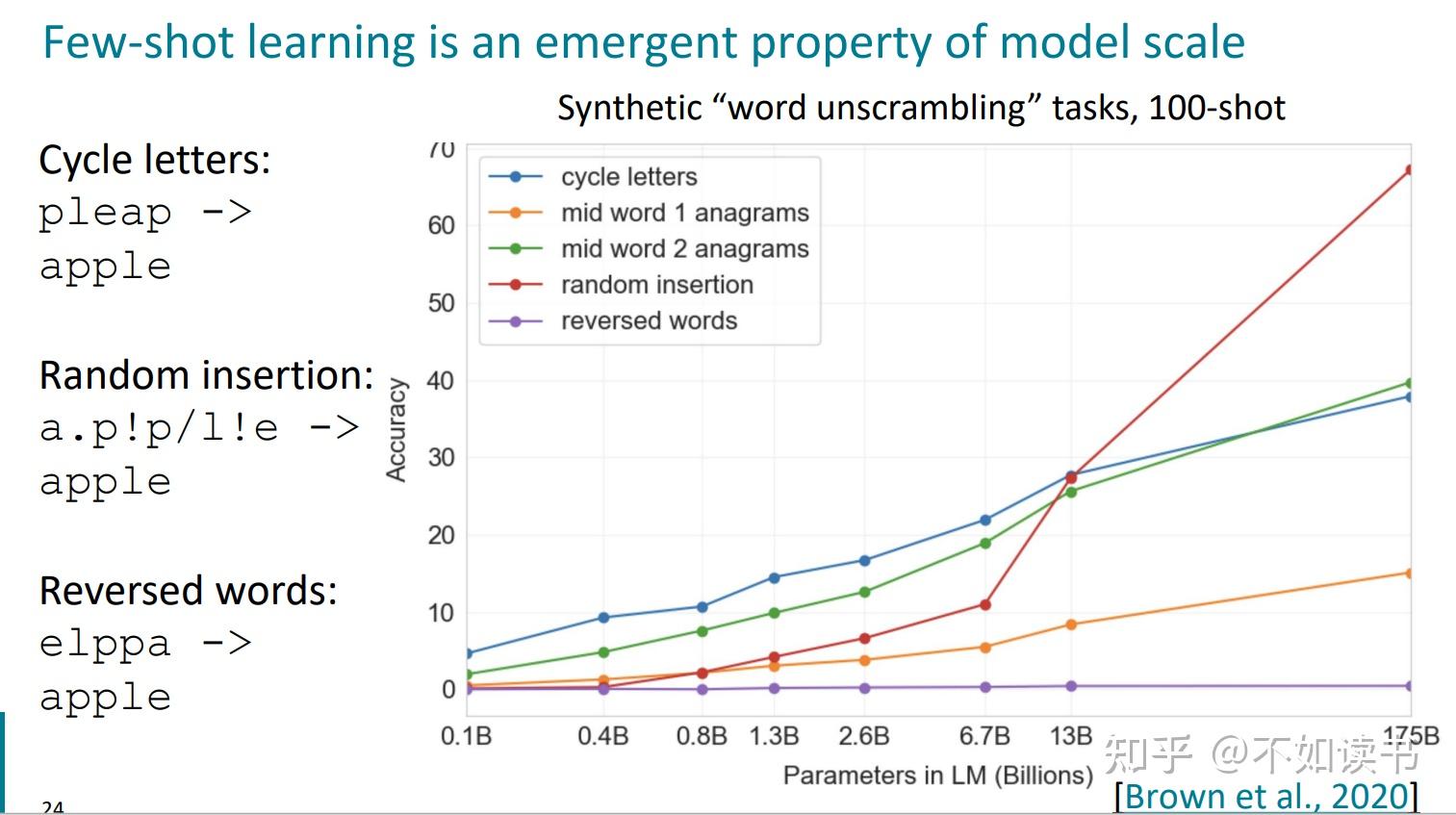 Few-shot learning is an emergent property of model scale

Synthetic “word unscrambling” tasks, 100-shot

Cycle letters:
pleap ->
apple

Random insertion:
a.p!p/l!e ->
apple

Reversed words:
elppa ->
apple

70
60
50
40
30
20
10
0

Accuracy

cycle letters
mid word 1 anagrams
mid word 2 anagrams
random insertion
reversed words

0.1B 0.4B 0.8B 1.3B 2.6B 6.7B 13B 175B

Parameters in LM (Billions)

知乎 @不如读书

[Brown et al., 2020]

24